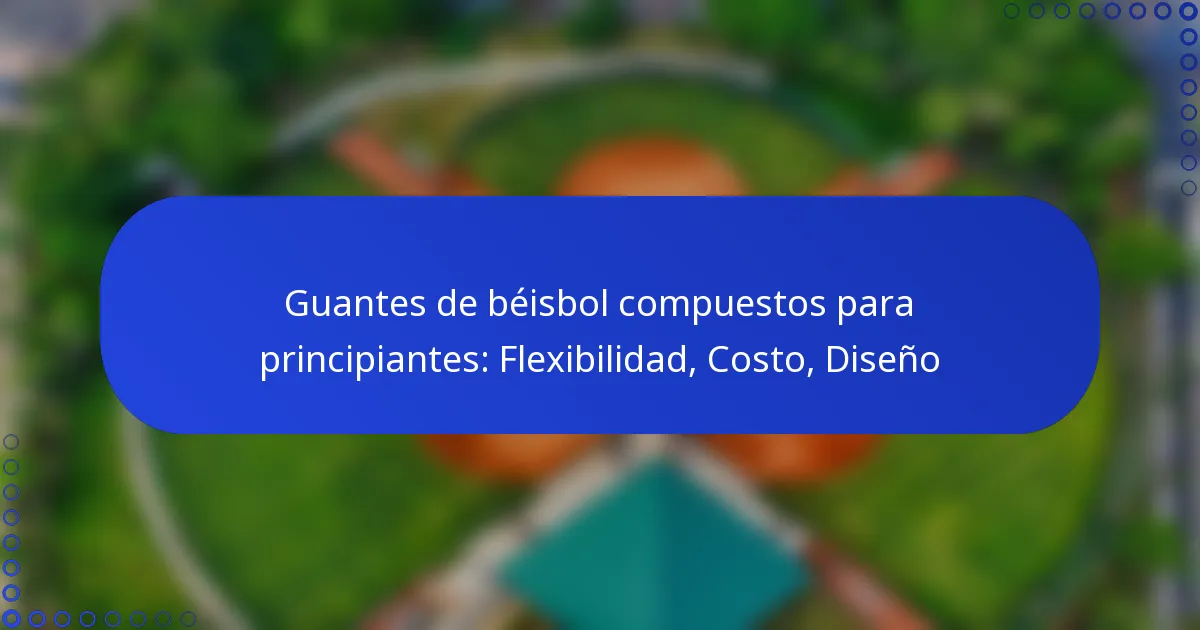 Guantes de béisbol compuestos para principiantes: Flexibilidad, Costo, Diseño